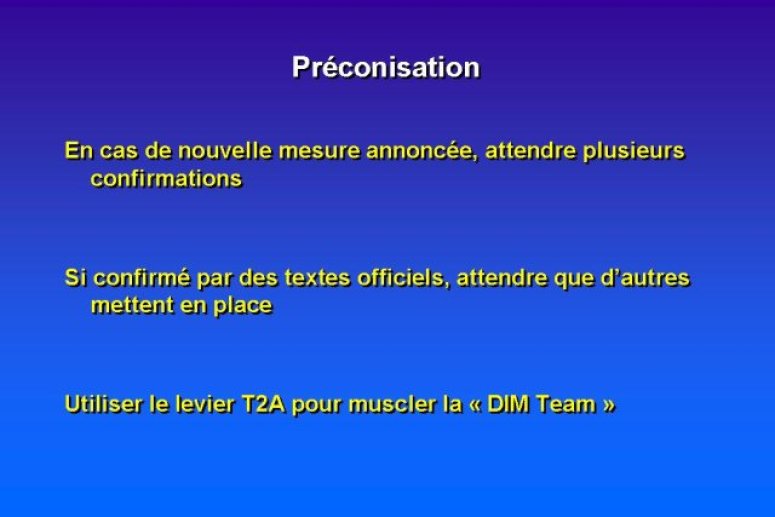 Préconisation

En cas de nouvelle mesure annoncée, attendre plusieurs confirmations

Si confirmé par des textes officiels, attendre que d'autres mettent en place

Utiliser le levier T2A pour muscler la « DIM Team »